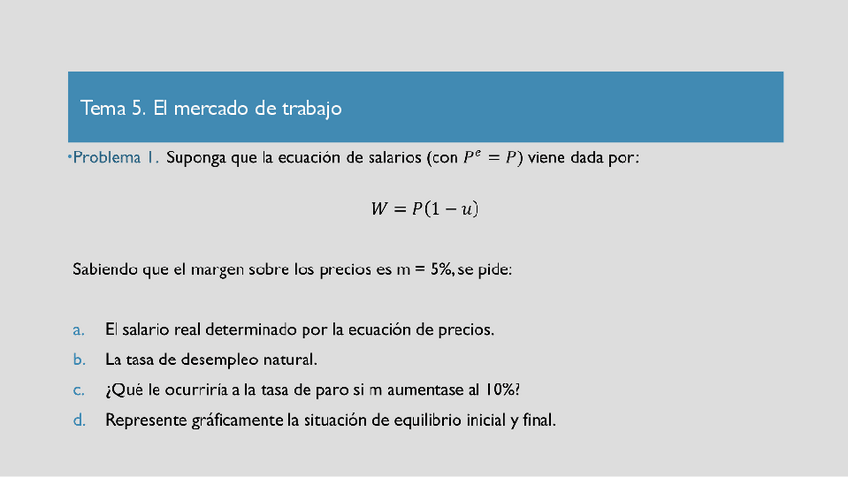 Tema 5. El mercado de trabajo

•Problema 1. Suponga que la ecuación de salarios (con $P^e = P$) viene dada por:

$W = P(1 - u)$

Sabiendo que el margen sobre los precios es m = 5%, se pide:

a. El salario real determinado por la ecuación de precios.

b. La tasa de desempleo natural.

c. ¿Qué le ocurriría a la tasa de paro si m aumentase al 10%?

d. Represente gráficamente la situación de equilibrio inicial y final.